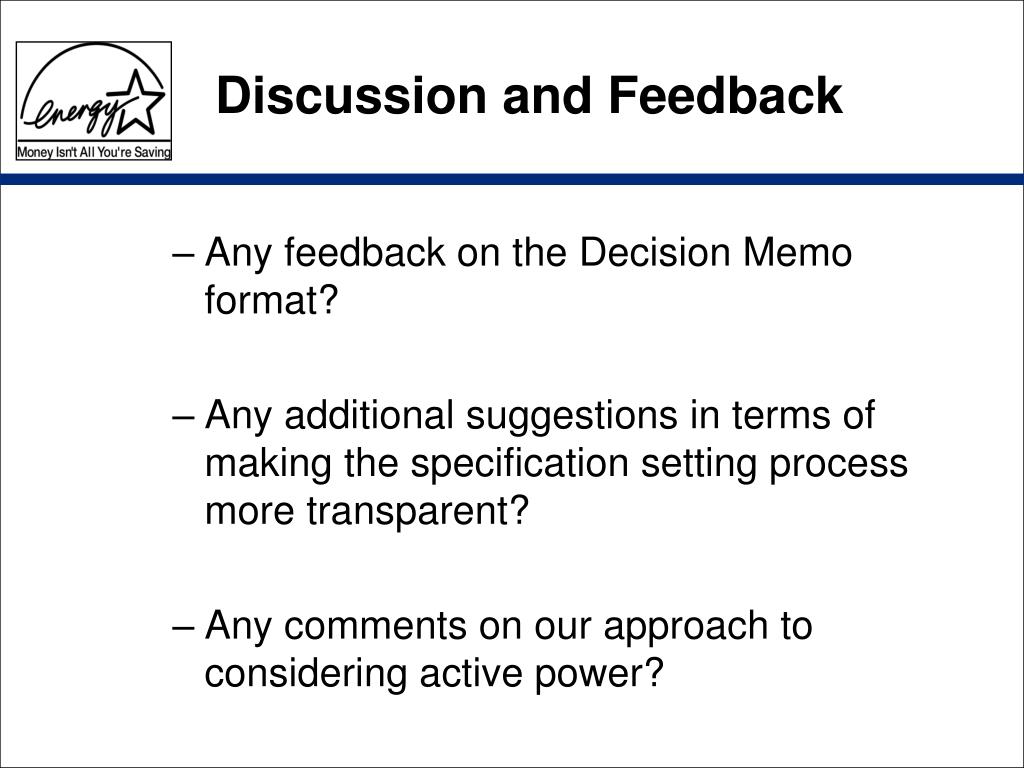 energy

Money Isn't All You're Saving

Discussion and Feedback

– Any feedback on the Decision Memo format?

– Any additional suggestions in terms of making the specification setting process more transparent?

– Any comments on our approach to considering active power?